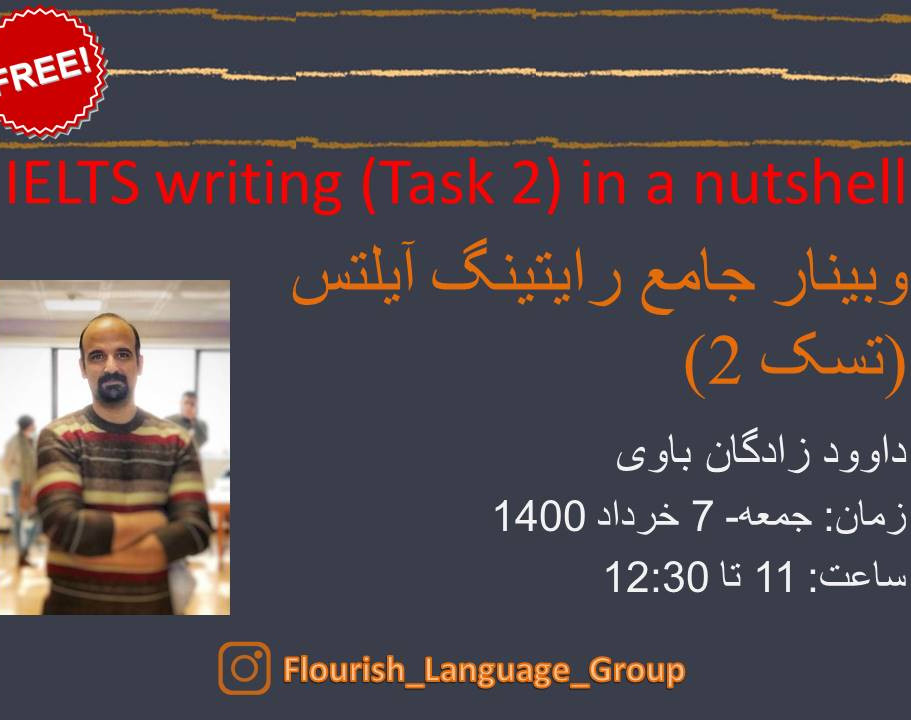 FREE!

IELTS writing (Task 2) in a nutshell

وبینار جامع رایتینگ آیلتس (تسک 2)

داوود زادگان باوی

زمان: جمعه- 7 خرداد 1400

ساعت: 11 تا 12:30

Flourish_Language_Group